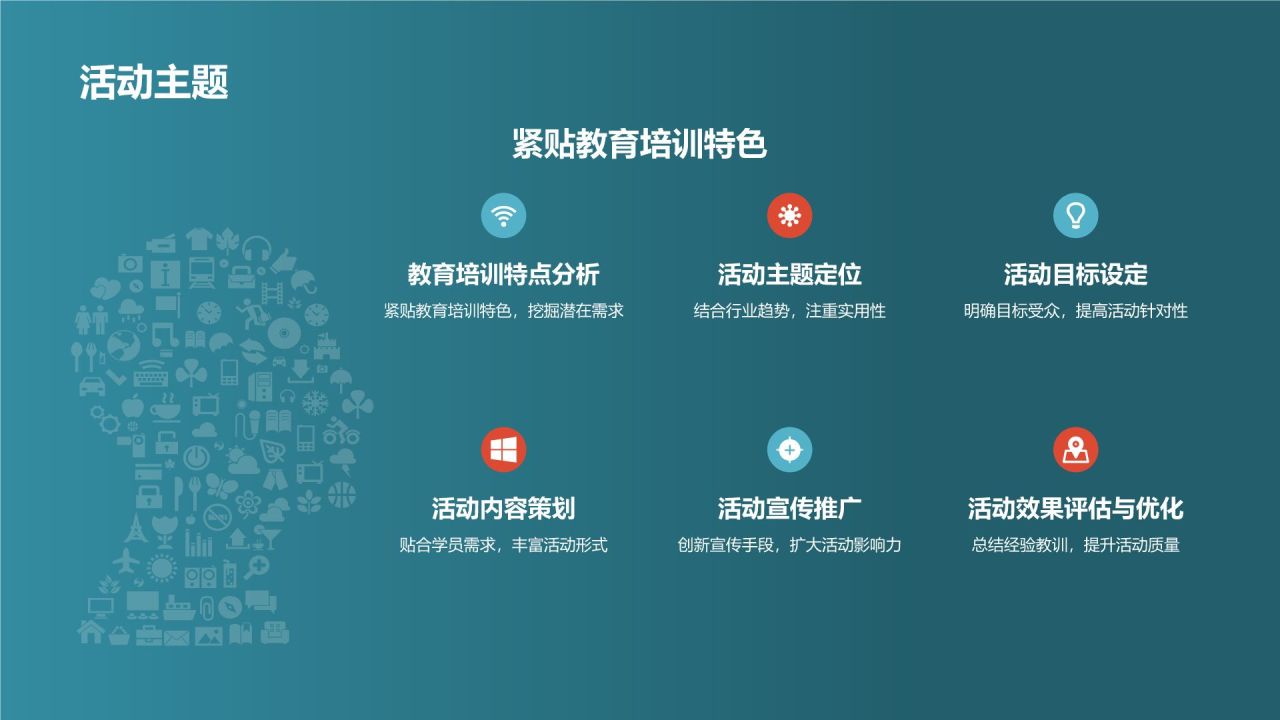 活动主题

紧贴教育培训特色

教育培训特点分析
紧贴教育培训特色，挖掘潜在需求

活动主题定位
结合行业趋势，注重实用性

活动目标设定
明确目标受众，提高活动针对性

活动内容策划
贴合学员需求，丰富活动形式

活动宣传推广
创新宣传手段，扩大活动影响力

活动效果评估与优化
总结经验教训，提升活动质量